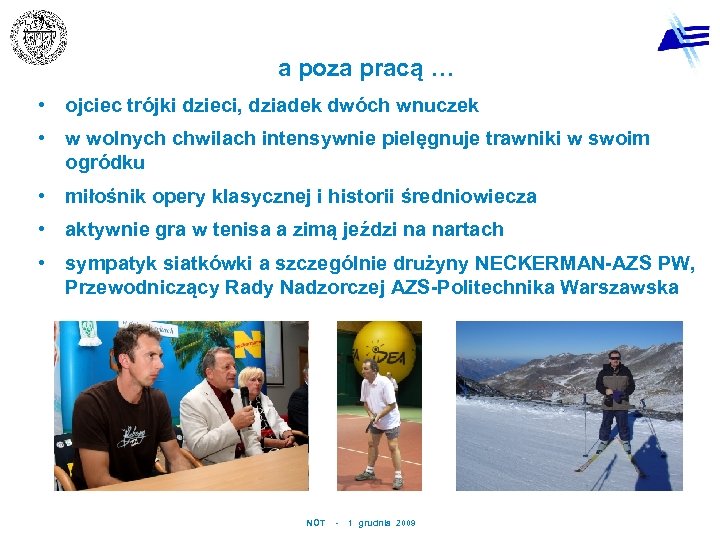 a poza pracą …

• ojciec trójki dzieci, dziadek dwóch wnuczek
• w wolnych chwilach intensywnie pielęgnuje trawniki w swoim ogródku
• miłośnik opery klasycznej i historii średniowiecza
• aktywnie gra w tenisa a zimą jeździ na nartach
• sympatyk siatkówki a szczególnie drużyny NECKERMAN-AZS PW, Przewodniczący Rady Nadzorczej AZS-Politechnika Warszawska

IDEA

NOT - 1 grudnia 2009